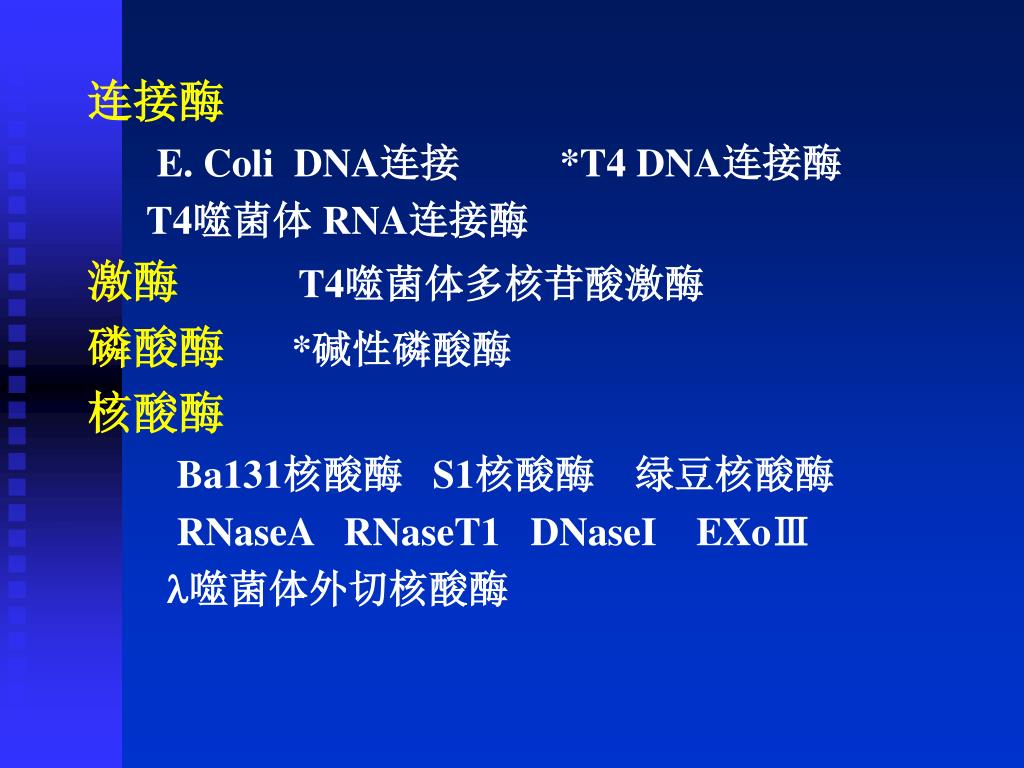 连接酶

E. Coli DNA连接 *T4 DNA连接酶

T4噬菌体 RNA连接酶

激酶 T4噬菌体多核苷酸激酶

磷酸酶 *碱性磷酸酶

核酸酶

Ba131核酸酶 S1核酸酶 绿豆核酸酶

RNaseA RNaseT1 DNaseI EXoⅢ

λ噬菌体外切核酸酶